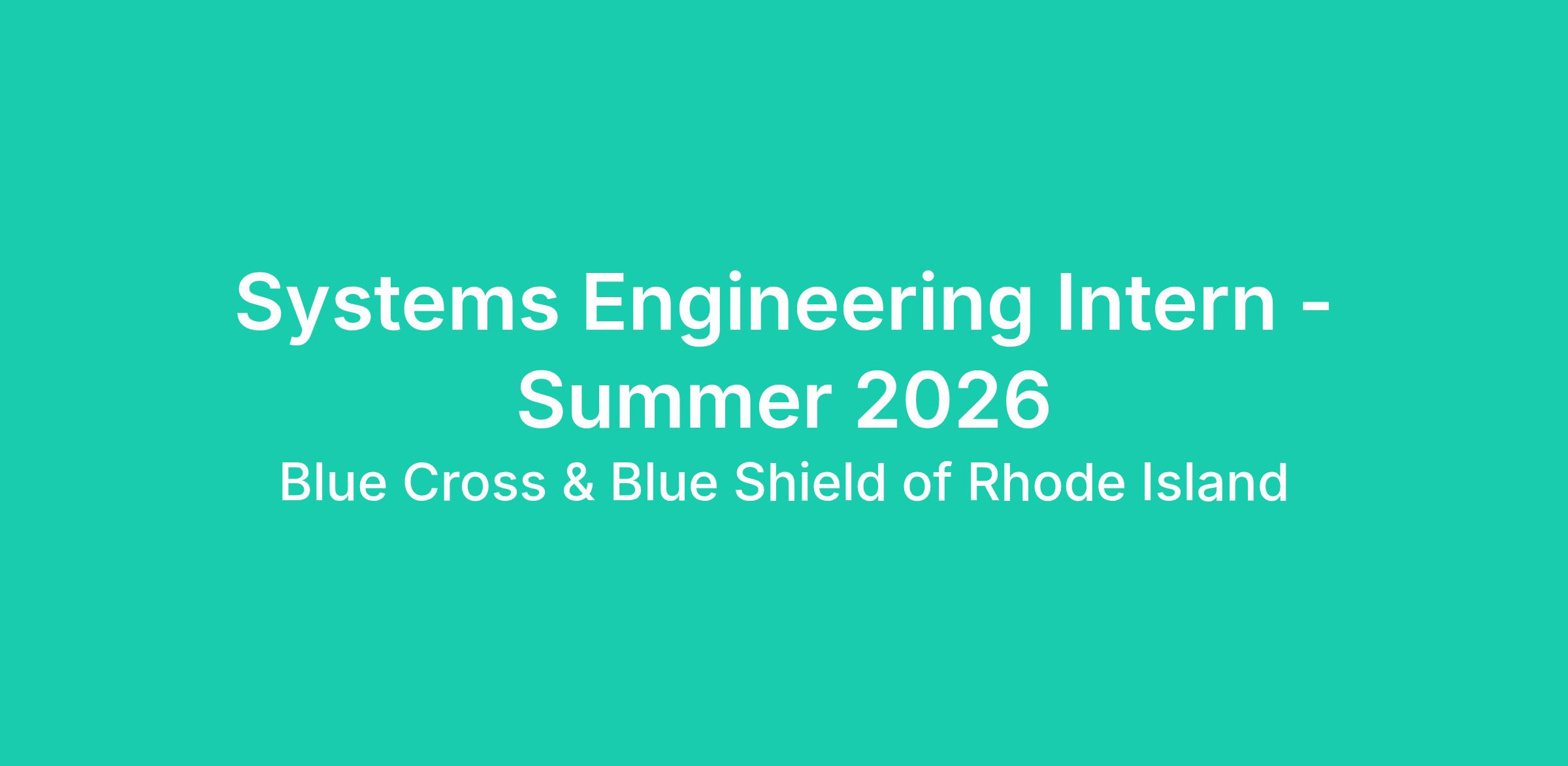 Systems Engineering Intern - Summer 2026

Blue Cross & Blue Shield of Rhode Island